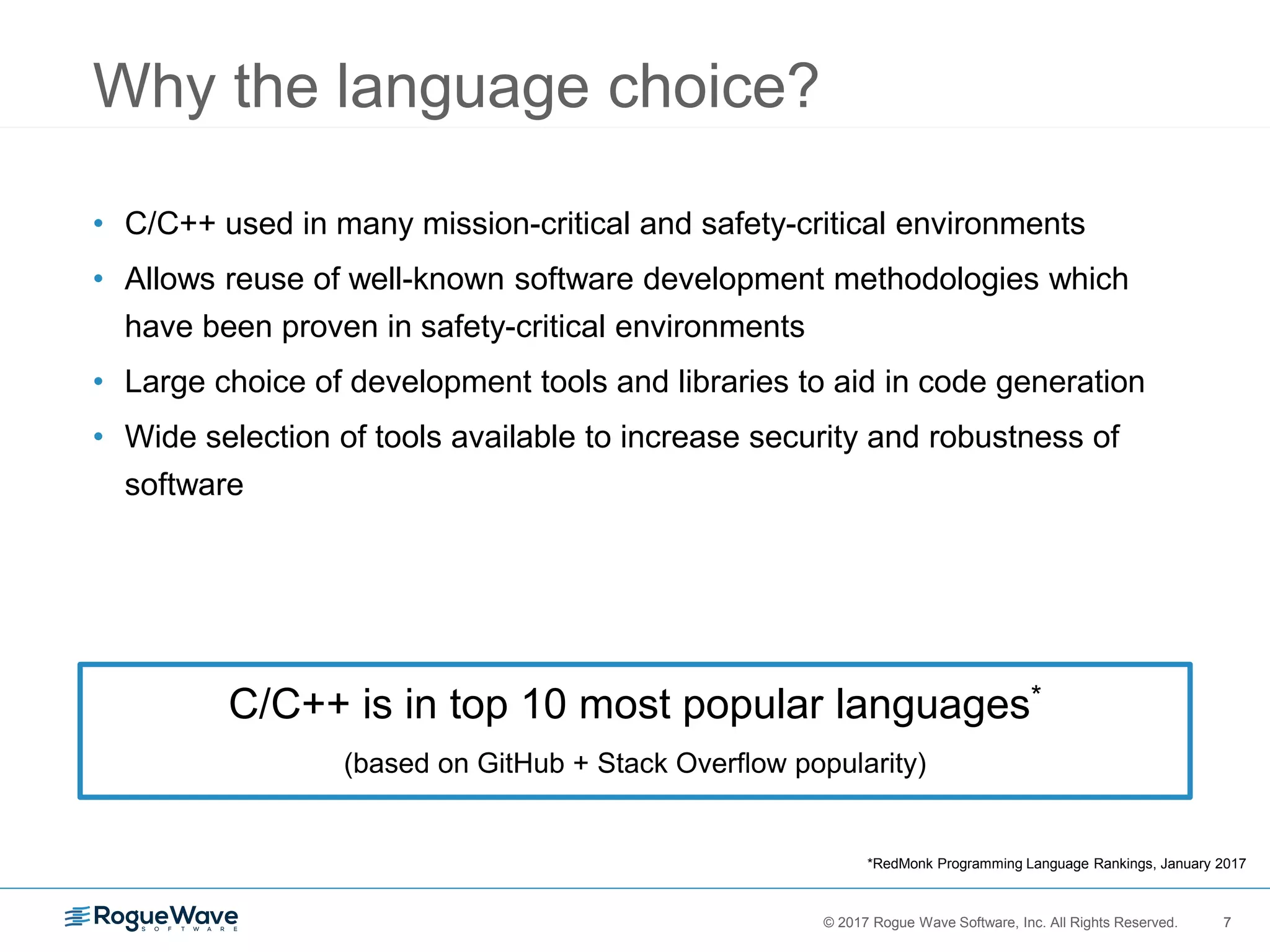 Why the language choice?

• C/C++ used in many mission-critical and safety-critical environments
• Allows reuse of well-known software development methodologies which have been proven in safety-critical environments
• Large choice of development tools and libraries to aid in code generation
• Wide selection of tools available to increase security and robustness of software

C/C++ is in top 10 most popular languages*
(based on GitHub + Stack Overflow popularity)

*RedMonk Programming Language Rankings, January 2017

RogueWave SOFTWARE

© 2017 Rogue Wave Software, Inc. All Rights Reserved. 7